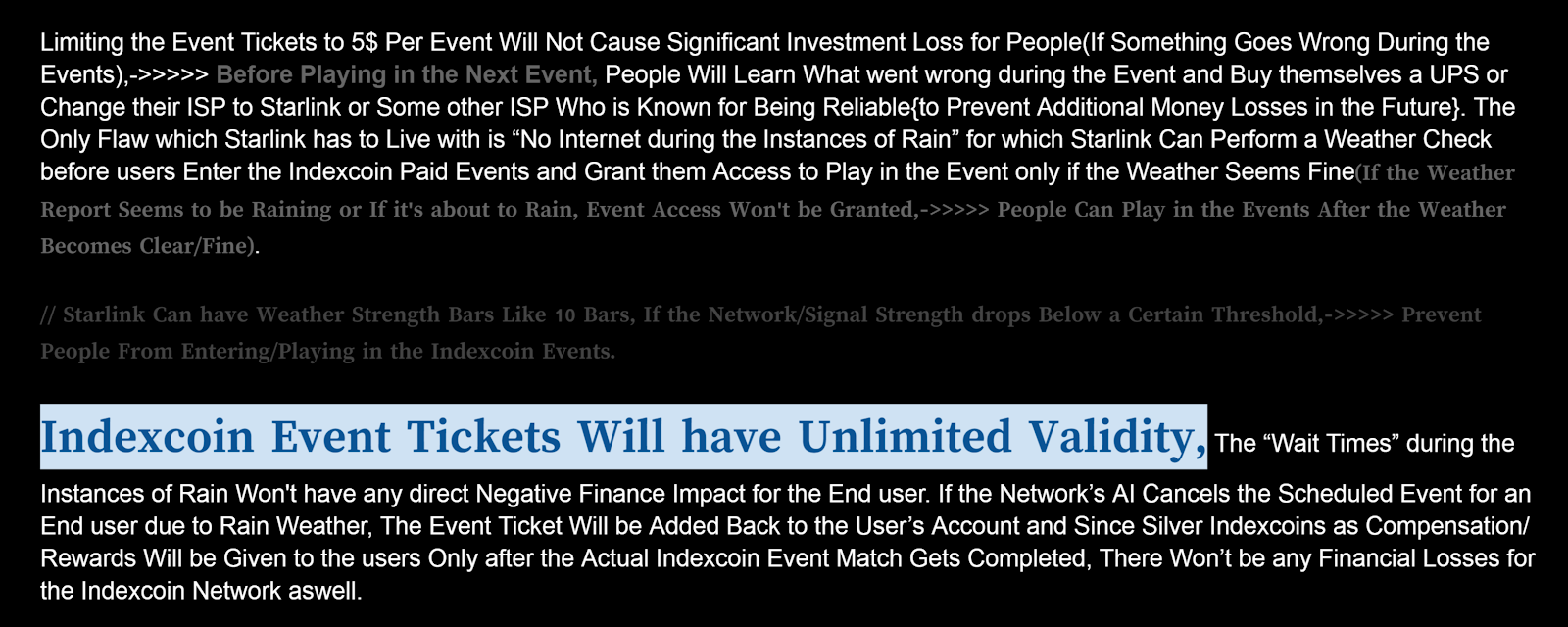 Limiting the Event Tickets to 5$ Per Event Will Not Cause Significant Investment Loss for People(If Something Goes Wrong During the Events),->>>>> Before Playing in the Next Event, People Will Learn What went wrong during the Event and Buy themselves a UPS or Change their ISP to Starlink or Some other ISP Who is Known for Being Reliable{to Prevent Additional Money Losses in the Future}. The Only Flaw which Starlink has to Live with is “No Internet during the Instances of Rain” for which Starlink Can Perform a Weather Check before users Enter the Indexcoin Paid Events and Grant them Access to Play in the Event only if the Weather Seems Fine(If the Weather Report Seems to be Raining or If it's about to Rain, Event Access Won't be Granted,->>>>> People Can Play in the Events After the Weather Becomes Clear/Fine).

// Starlink Can have Weather Strength Bars Like 10 Bars, If the Network/Signal Strength drops Below a Certain Threshold,->>>>> Prevent People From Entering/Playing in the Indexcoin Events.

Indexcoin Event Tickets Will have Unlimited Validity, The “Wait Times” during the Instances of Rain Won't have any direct Negative Finance Impact for the End user. If the Network’s AI Cancels the Scheduled Event for an End user due to Rain Weather, The Event Ticket Will be Added Back to the User’s Account and Since Silver Indexcoins as Compensation/ Rewards Will be Given to the users Only after the Actual Indexcoin Event Match Gets Completed, There Won’t be any Financial Losses for the Indexcoin Network aswell.